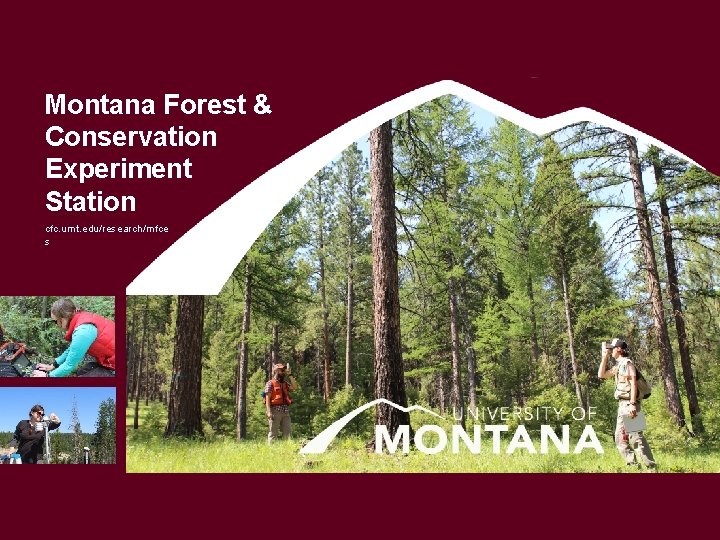 Montana Forest & Conservation Experiment Station

cfc.umt.edu/research/mfces

UNIVERSITY OF
MONTANA